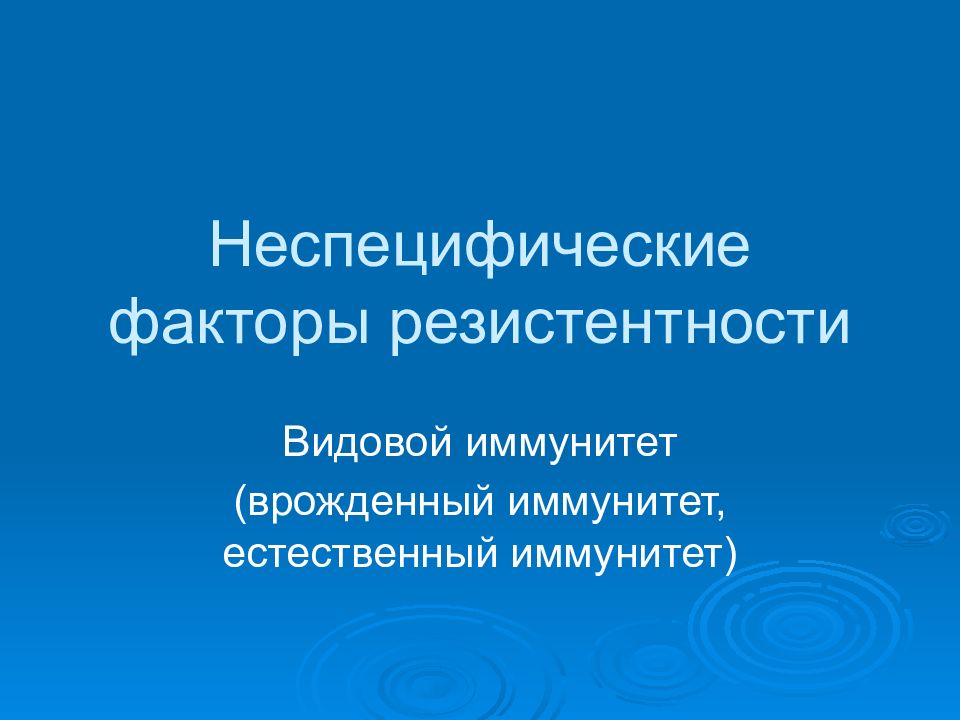 Неспецифические факторы резистентности

Видовой иммунитет

(врожденный иммунитет, естественный иммунитет)